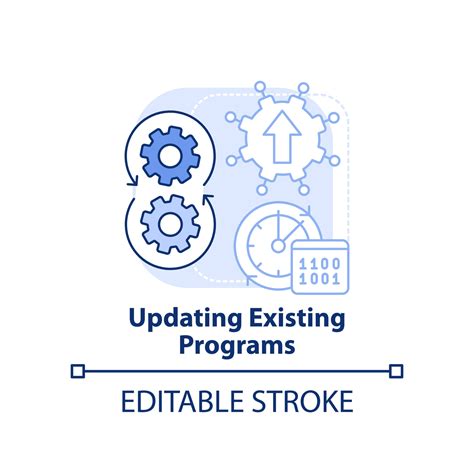 1100
1001

Updating Existing Programs

EDITABLE STROKE